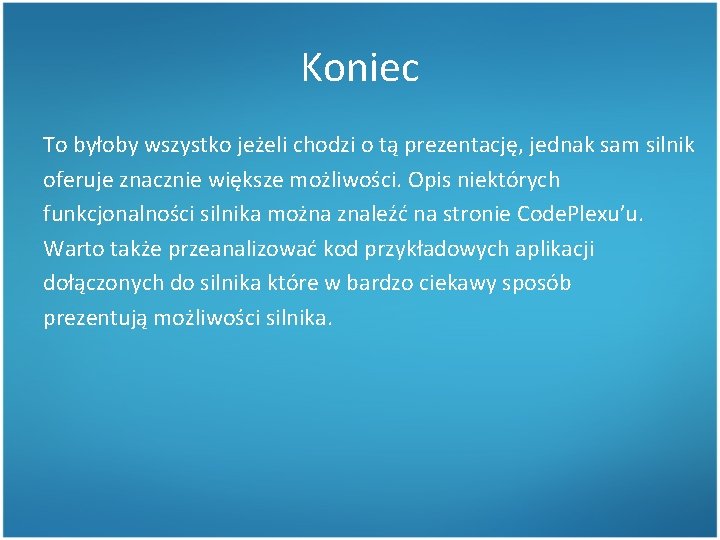 Koniec

To byłoby wszystko jeżeli chodzi o tą prezentację, jednak sam silnik oferuje znacznie większe możliwości. Opis niektórych funkcjonalności silnika można znaleźć na stronie CodePlexu'u. Warto także przeanalizować kod przykładowych aplikacji dołączonych do silnika które w bardzo ciekawy sposób prezentują możliwości silnika.